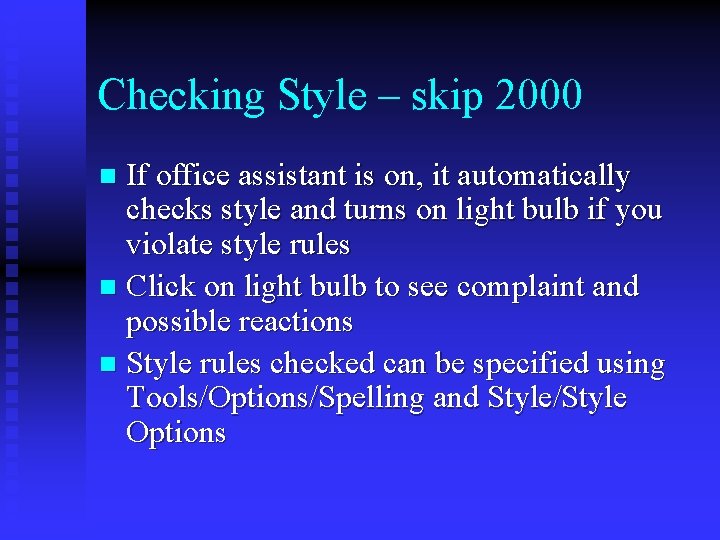 Checking Style – skip 2000

- If office assistant is on, it automatically checks style and turns on light bulb if you violate style rules
- Click on light bulb to see complaint and possible reactions
- Style rules checked can be specified using Tools/Options/Spelling and Style/Style Options